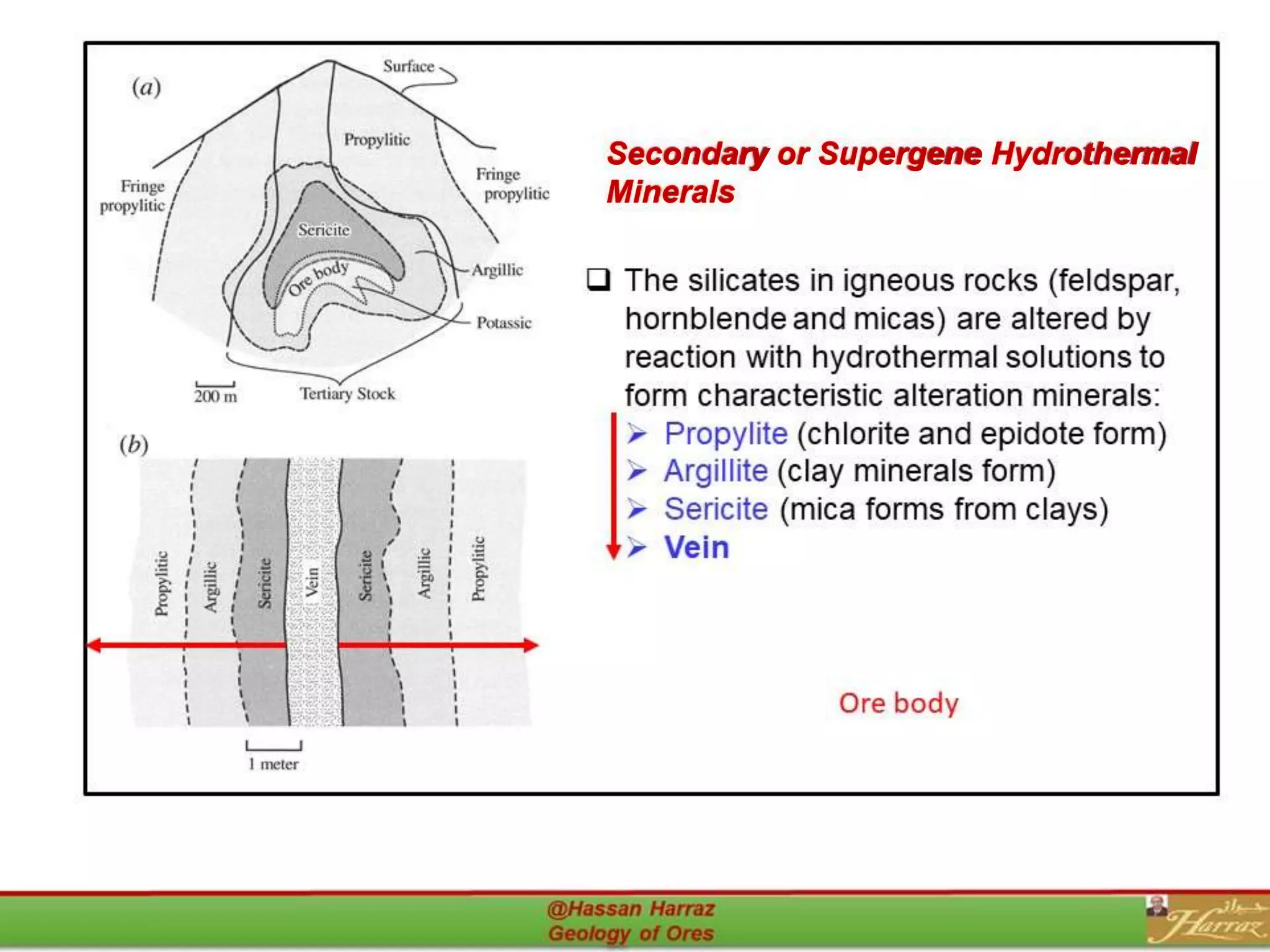 (a)

Surface

Propylitic

Fringe propylitic

Fringe propylitic

Sericite

Ore body

Argillic

Potassic

200 m

Tertiary Stock

(b)

Propylitic

Argillic

Sericite

Vein

Sericite

Argillic

Propylitic

1 meter

Secondary or Supergene Hydrothermal Minerals

❑ The silicates in igneous rocks (feldspar, hornblende and micas) are altered by reaction with hydrothermal solutions to form characteristic alteration minerals:
➢ Propylite (chlorite and epidote form)
➢ Argillite (clay minerals form)
➢ Sericite (mica forms from clays)
➢ Vein

Ore body

@Hassan Harraz
Geology of Ores

حراز
Harraz